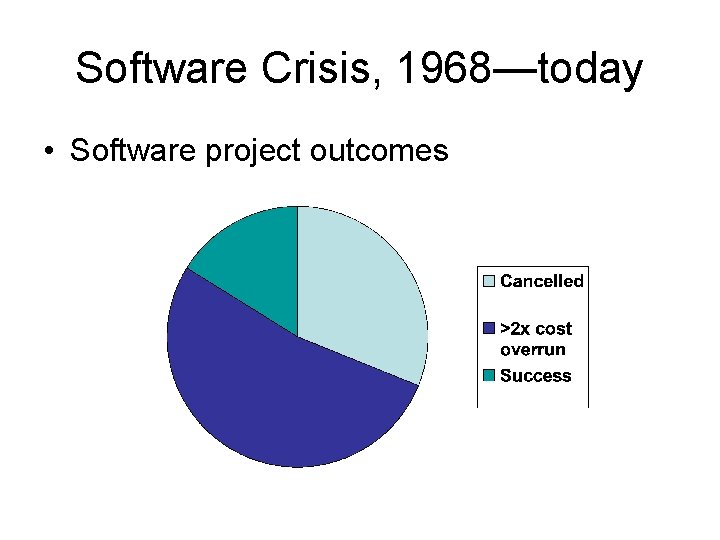 Software Crisis, 1968—today

• Software project outcomes

Cancelled
>2x cost overrun
Success